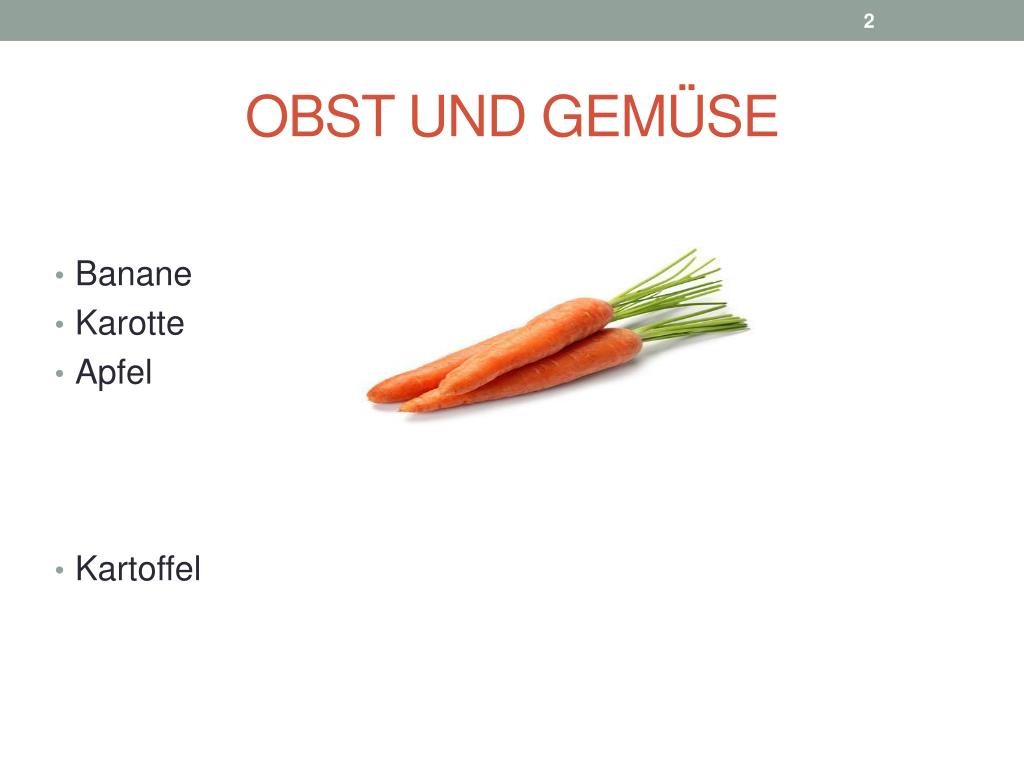 2

OBST UND GEMÜSE

• Banane
• Karotte
• Apfel

• Kartoffel